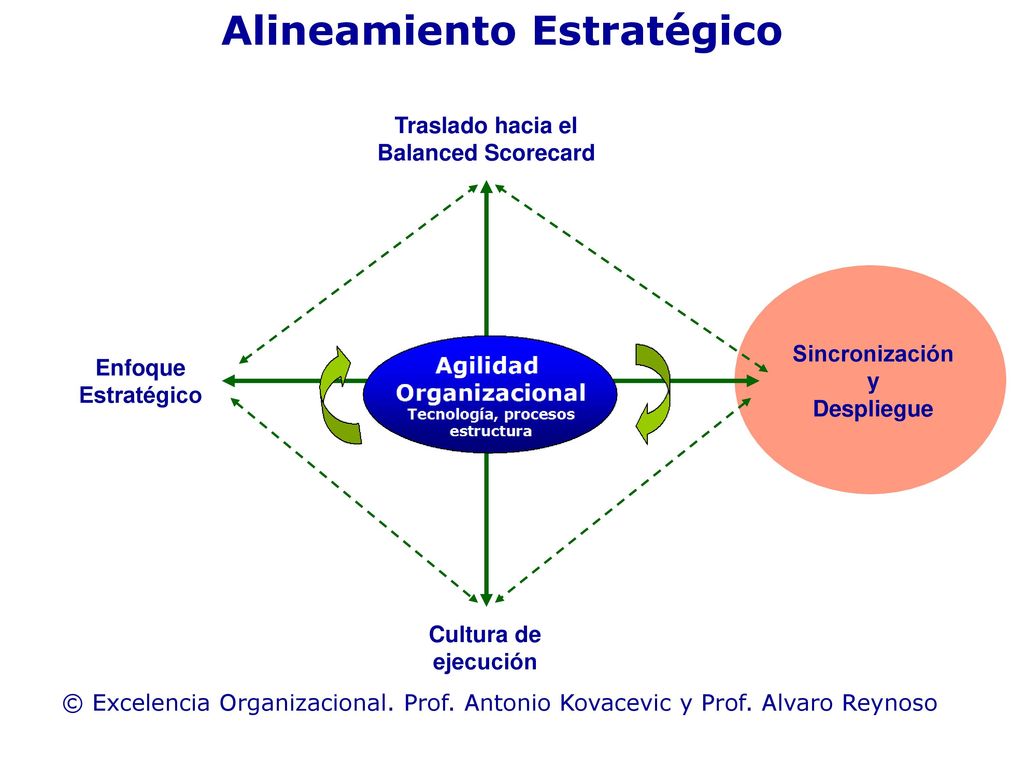 Alineamiento Estratégico

Traslado hacia el Balanced Scorecard

Enfoque Estratégico

Agilidad Organizacional
Tecnología, procesos estructura

Sincronización y Despliegue

Cultura de ejecución

© Excelencia Organizacional. Prof. Antonio Kovacevic y Prof. Alvaro Reynoso